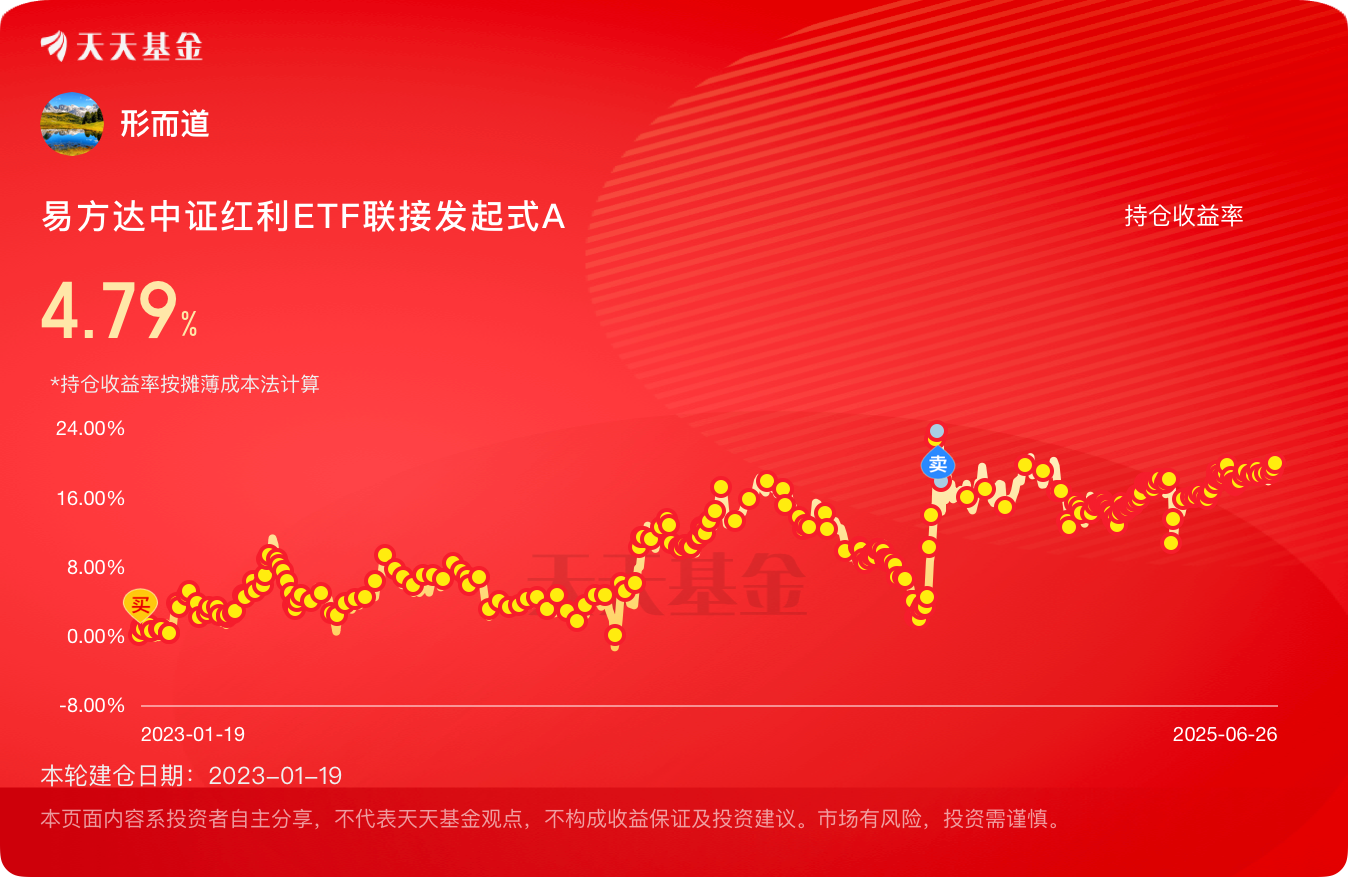 天天基金

形而道

易方达中证红利ETF联接发起式A

持仓收益率

4.79%

*持仓收益率按摊薄成本法计算

24.00%
16.00%
8.00%
0.00%
-8.00%

买
卖

天天基金

2023-01-19
2025-06-26

本轮建仓日期：2023-01-19

本页面内容系投资者自主分享，不代表天天基金观点，不构成收益保证及投资建议。市场有风险，投资需谨慎。